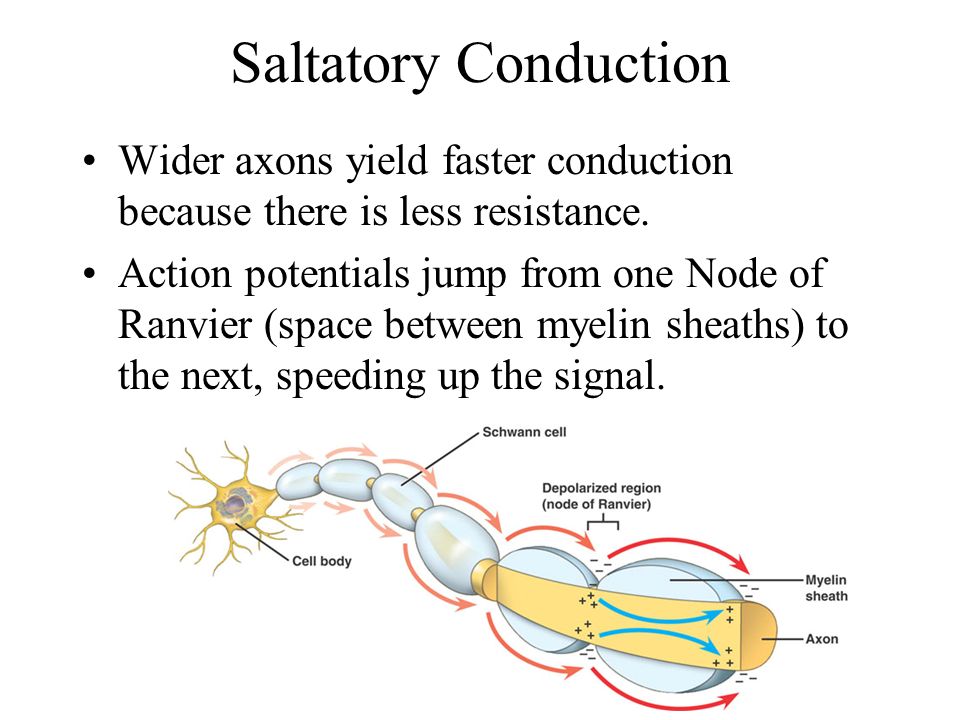 Saltatory Conduction

• Wider axons yield faster conduction because there is less resistance.

• Action potentials jump from one Node of Ranvier (space between myelin sheaths) to the next, speeding up the signal.

Schwann cell

Depolarized region (node of Ranvier)

Cell body

Myelin sheath

Axon